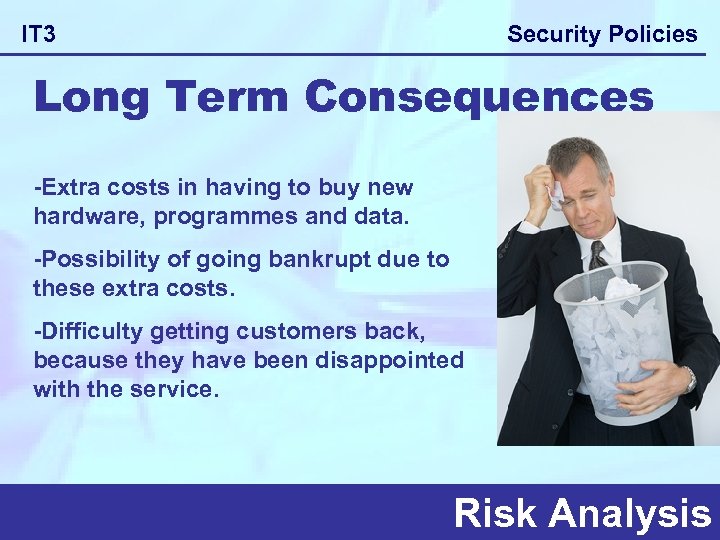 IT3

Security Policies

Long Term Consequences

-Extra costs in having to buy new hardware, programmes and data.

-Possibility of going bankrupt due to these extra costs.

-Difficulty getting customers back, because they have been disappointed with the service.

Risk Analysis